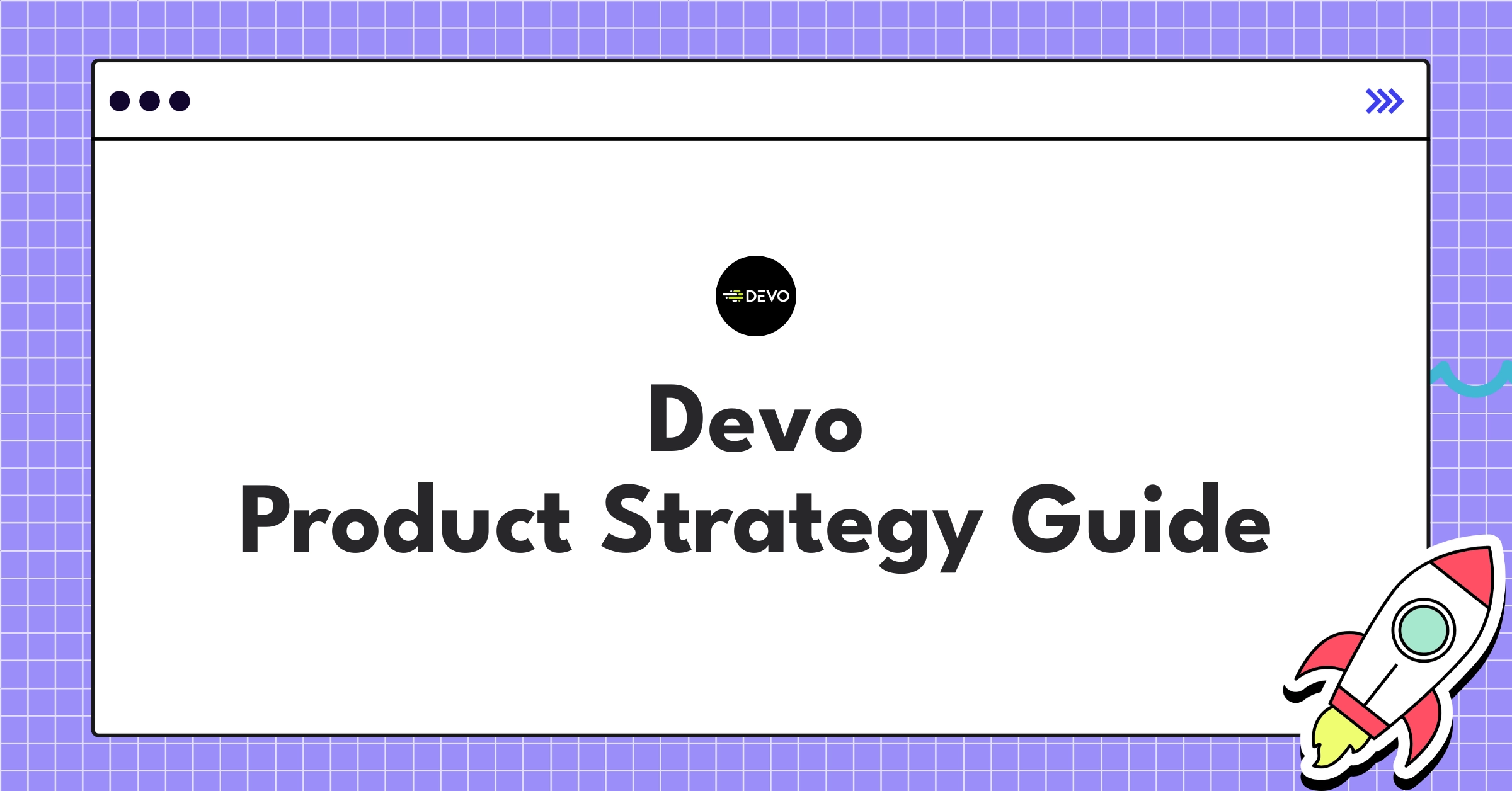 DEVO

Devo
Product Strategy Guide